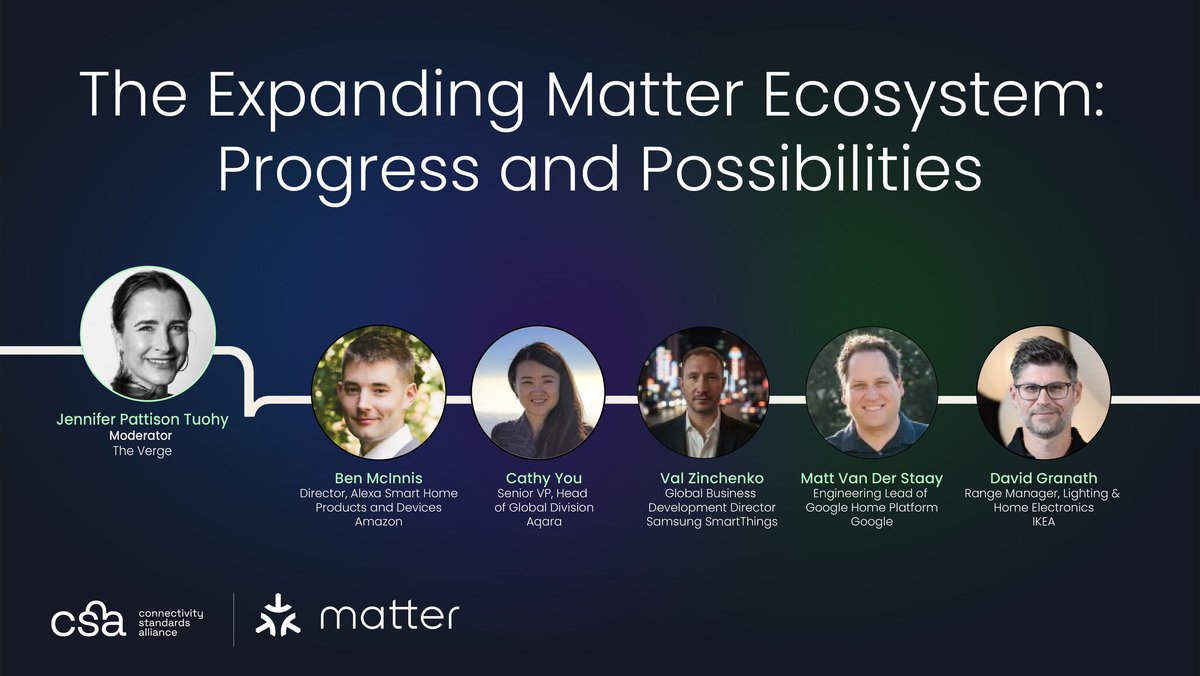 The Expanding Matter Ecosystem: Progress and Possibilities

Jennifer Pattison Tuohy
Moderator
The Verge

Ben McInnis
Director, Alexa Smart Home Products and Devices
Amazon

Cathy You
Senior VP, Head of Global Division
Aqara

Val Zinchenko
Global Business Development Director
Samsung SmartThings

Matt Van Der Staay
Engineering Lead of Google Home Platform
Google

David Granath
Range Manager, Lighting & Home Electronics
IKEA

csa connectivity standards alliance

matter